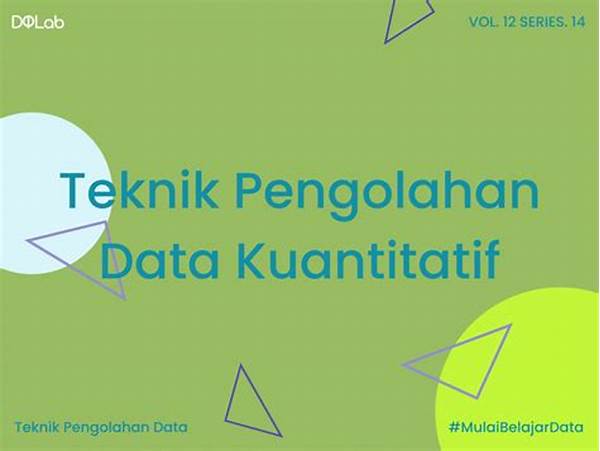 DQLab

VOL. 12 SERIES. 14

Teknik Pengolahan Data Kuantitatif

Teknik Pengolahan Data

#MulaiBelajarData